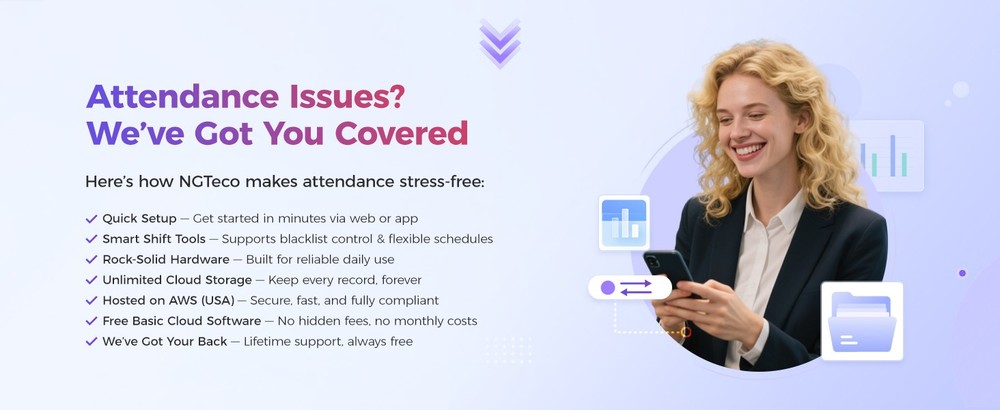 Attendance Issues?
We've Got You Covered

Here's how NGTeco makes attendance stress-free:

✓ Quick Setup — Get started in minutes via web or app
✓ Smart Shift Tools — Supports blacklist control & flexible schedules
✓ Rock-Solid Hardware — Built for reliable daily use
✓ Unlimited Cloud Storage — Keep every record, forever
✓ Hosted on AWS (USA) — Secure, fast, and fully compliant
✓ Free Basic Cloud Software — No hidden fees, no monthly costs
✓ We've Got Your Back — Lifetime support, always free